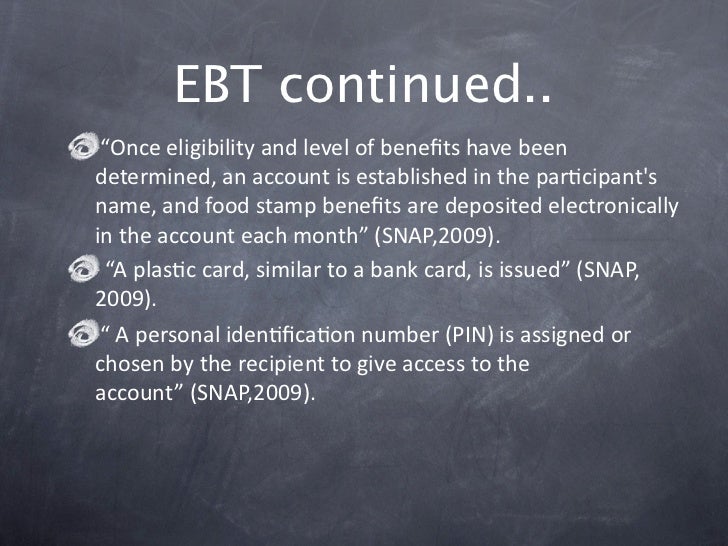 EBT continued..

“Once eligibility and level of benefits have been determined, an account is established in the participant's name, and food stamp benefits are deposited electronically in the account each month” (SNAP,2009).

“A plastic card, similar to a bank card, is issued” (SNAP, 2009).

“ A personal identification number (PIN) is assigned or chosen by the recipient to give access to the account” (SNAP,2009).